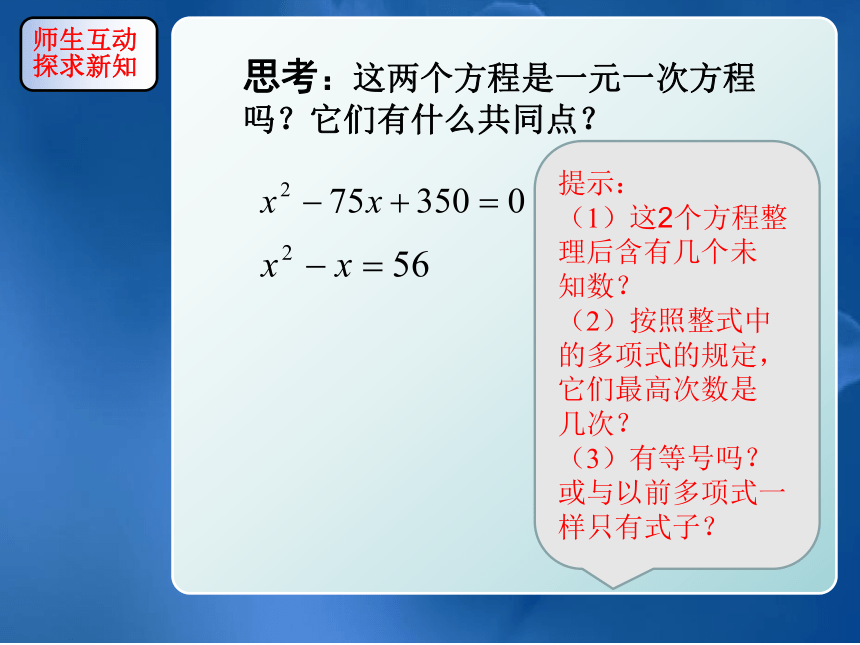 师生互动
探求新知

思考：这两个方程是一元一次方程吗？它们有什么共同点？

$x^2 - 75x + 350 = 0$

$x^2 - x = 56$

提示：
（1）这2个方程整理后含有几个未知数？
（2）按照整式中的多项式的规定，它们最高次数是几次？
（3）有等号吗？或与以前多项式一样只有式子？